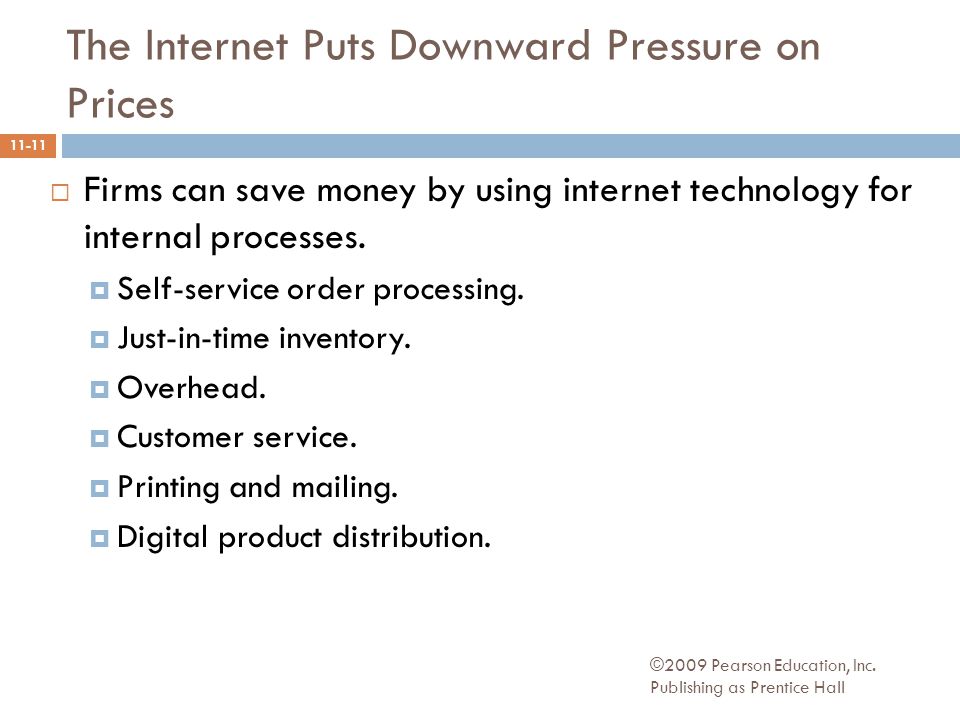 The Internet Puts Downward Pressure on Prices

11-11

Firms can save money by using internet technology for internal processes.

Self-service order processing.

Just-in-time inventory.

Overhead.

Customer service.

Printing and mailing.

Digital product distribution.

©2009 Pearson Education, Inc. Publishing as Prentice Hall